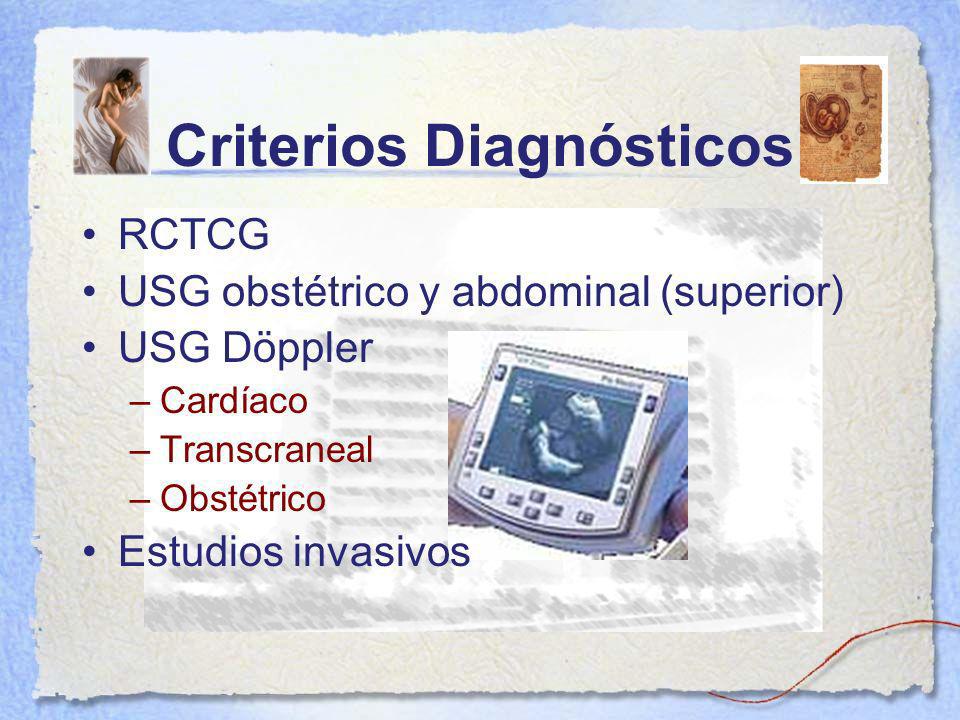 Criterios Diagnósticos

• RCTCG
• USG obstétrico y abdominal (superior)
• USG Döppler
– Cardíaco
– Transcraneal
– Obstétrico
• Estudios invasivos